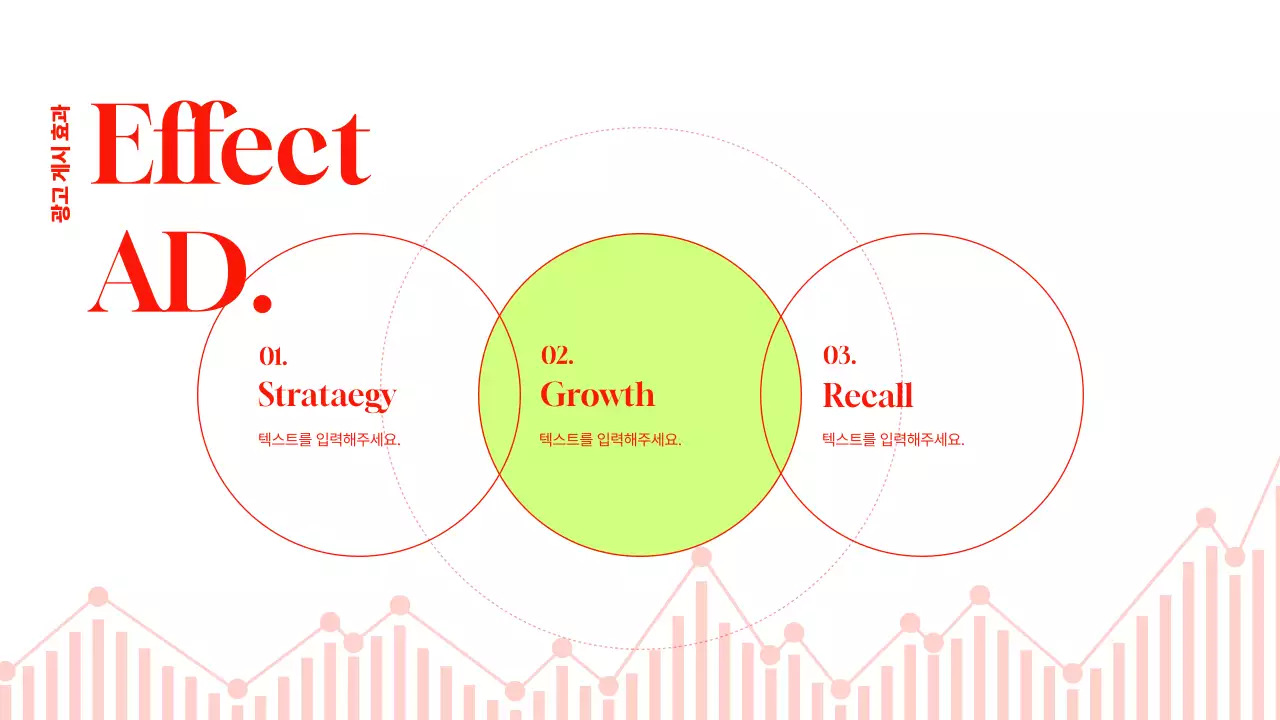 광고 게시 효과

Effect
AD.

01.
Strataegy
텍스트를 입력해주세요.

02.
Growth
텍스트를 입력해주세요.

03.
Recall
텍스트를 입력해주세요.